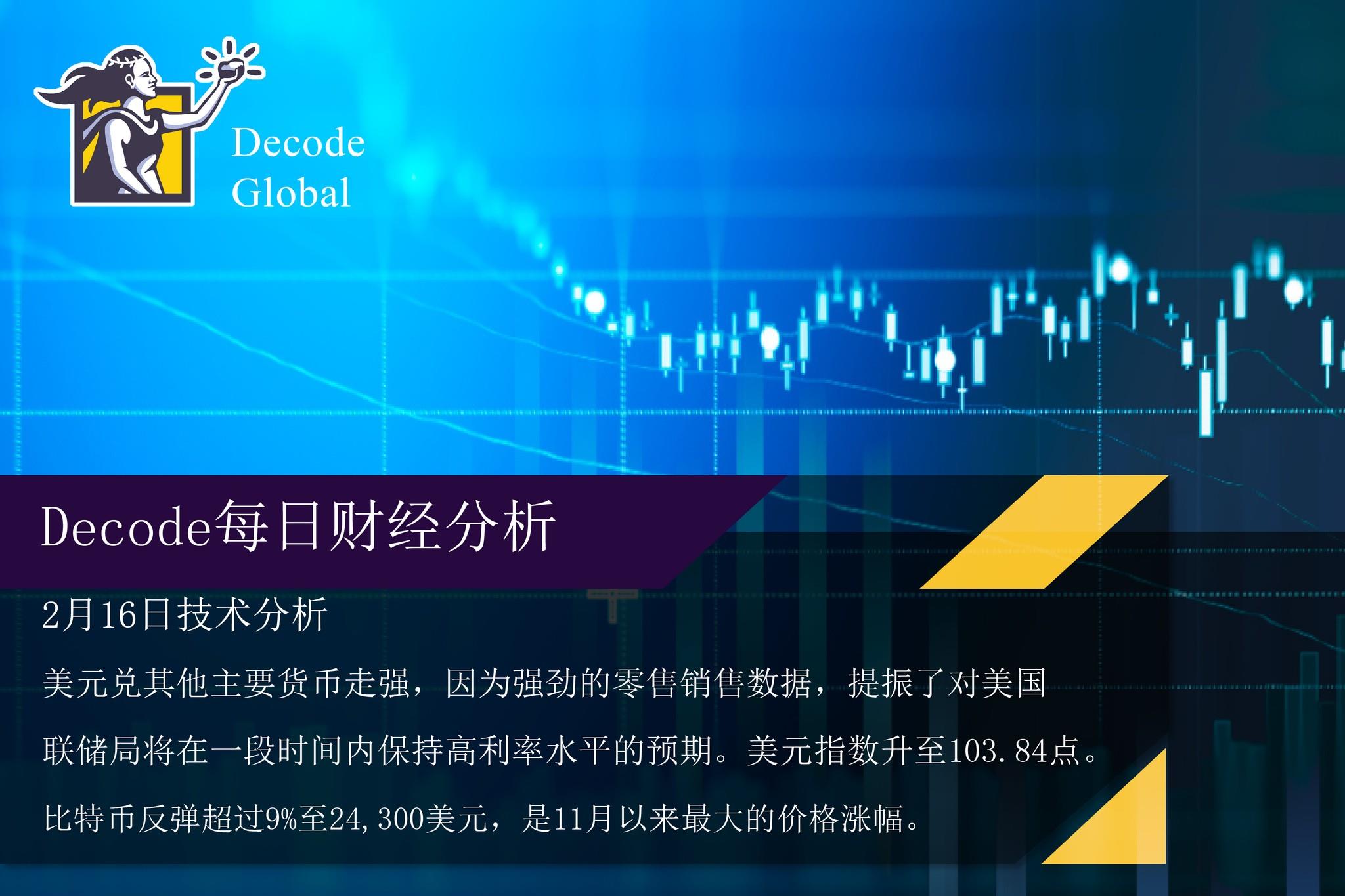 Decode
Global

Decode每日财经分析

2月16日技术分析

美元兑其他主要货币走强，因为强劲的零售销售数据，提振了对美国联储局将在一段时间内保持高利率水平的预期。美元指数升至103.84点。

比特币反弹超过9%至24,300美元，是11月以来最大的价格涨幅。